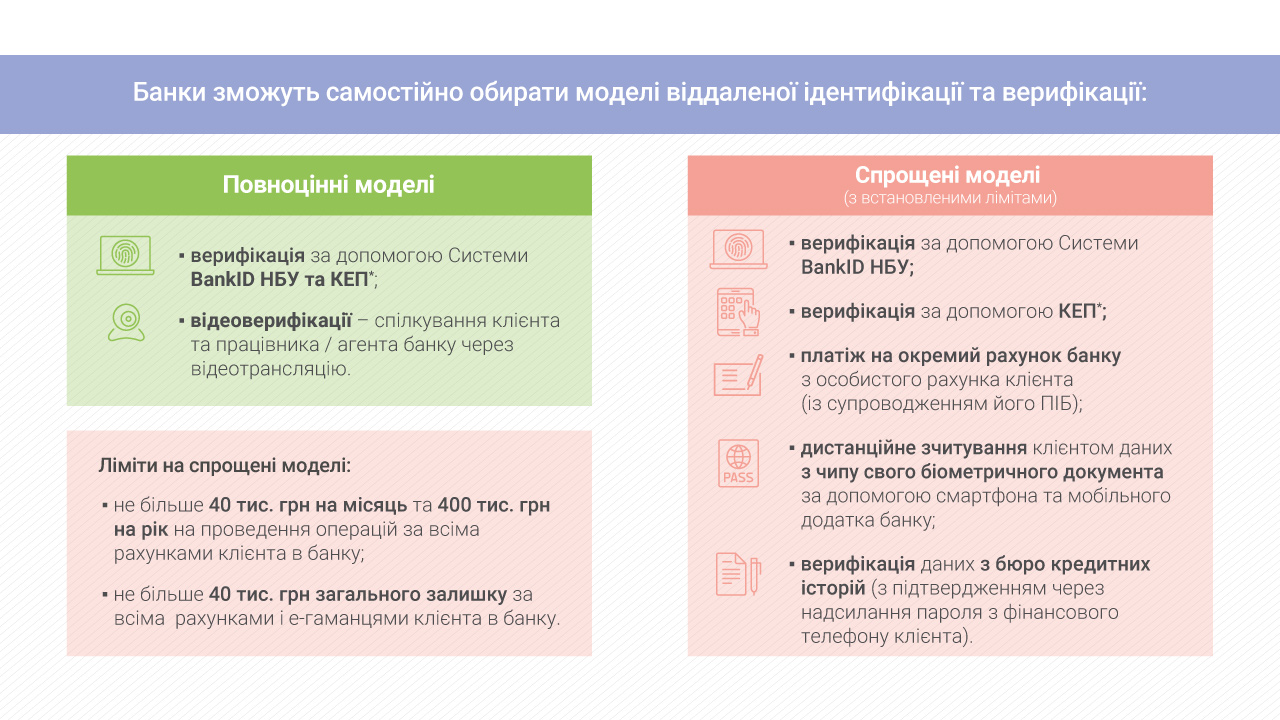 Банки зможуть самостійно обирати моделі віддаленої ідентифікації та верифікації:

Повноцінні моделі

▪ верифікація за допомогою Системи BankID НБУ та КЕП*;

▪ відеоверифікації – спілкування клієнта та працівника / агента банку через відеотрансляцію.

Ліміти на спрощені моделі:

▪ не більше 40 тис. грн на місяць та 400 тис. грн на рік на проведення операцій за всіма рахунками клієнта в банку;

▪ не більше 40 тис. грн загального залишку за всіма рахунками і е-гаманцями клієнта в банку.

Спрощені моделі
(з встановленими лімітами)

▪ верифікація за допомогою Системи BankID НБУ;

▪ верифікація за допомогою КЕП*;

▪ платіж на окремий рахунок банку з особистого рахунка клієнта (із супроводженням його ПІБ);

PASS

▪ дистанційне зчитування клієнтом даних з чипу свого біометричного документа за допомогою смартфона та мобільного додатка банку;

▪ верифікація даних з бюро кредитних історій (з підтвердженням через надсилання пароля з фінансового телефону клієнта).